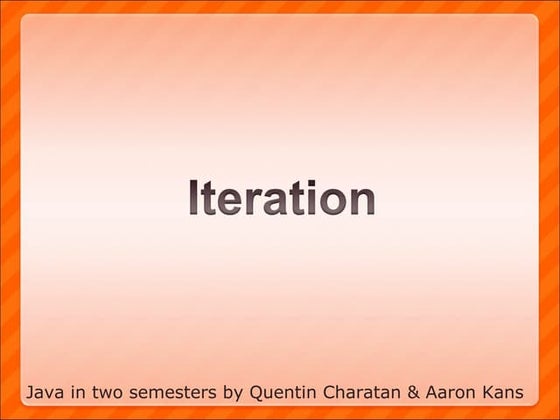 Iteration

Java in two semesters by Quentin Charatan & Aaron Kans